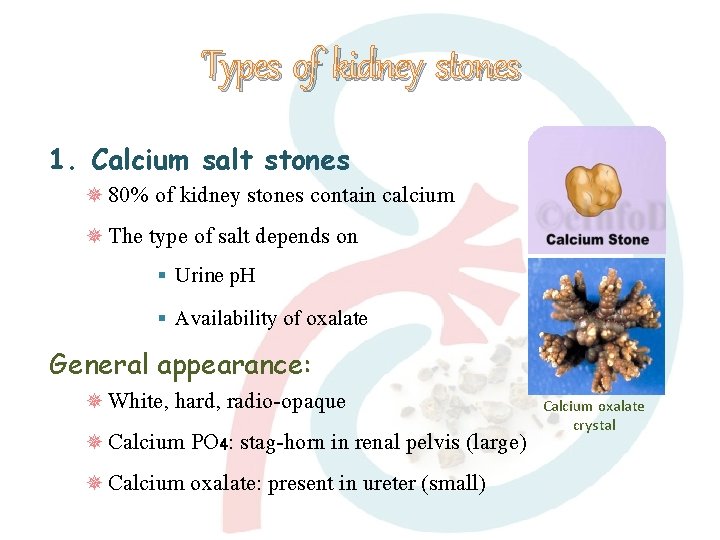 Types of kidney stones

1. Calcium salt stones

80% of kidney stones contain calcium

The type of salt depends on

Urine pH

Availability of oxalate

General appearance:

White, hard, radio-opaque

Calcium $PO_4$: stag-horn in renal pelvis (large)

Calcium oxalate: present in ureter (small)

©eInfoD

Calcium Stone

Calcium oxalate crystal